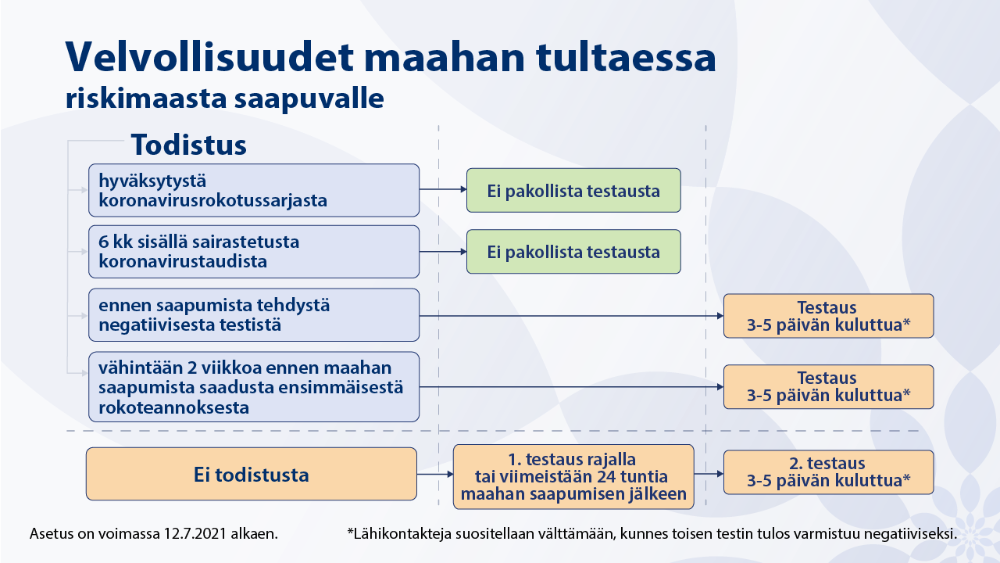 Velvollisuudet maahan tultaessa
riskimaasta saapuvalle

Todistus

hyväksytystä koronavirusrokotussarjasta

Ei pakollista testausta

6 kk sisällä sairastetusta koronavirustaudista

Ei pakollista testausta

ennen saapumista tehdystä negatiivisesta testistä

Testaus
3-5 päivän kuluttua*

vähintään 2 viikkoa ennen maahan saapumista saadusta ensimmäisestä rokoteannoksesta

Testaus
3-5 päivän kuluttua*

Ei todistusta

1. testaus rajalla tai viimeistään 24 tuntia maahan saapumisen jälkeen

2. testaus
3-5 päivän kuluttua*

Asetus on voimassa 12.7.2021 alkaen.

*Lähikontakteja suositellaan välttämään, kunnes toisen testin tulos varmistuu negatiiviseksi.